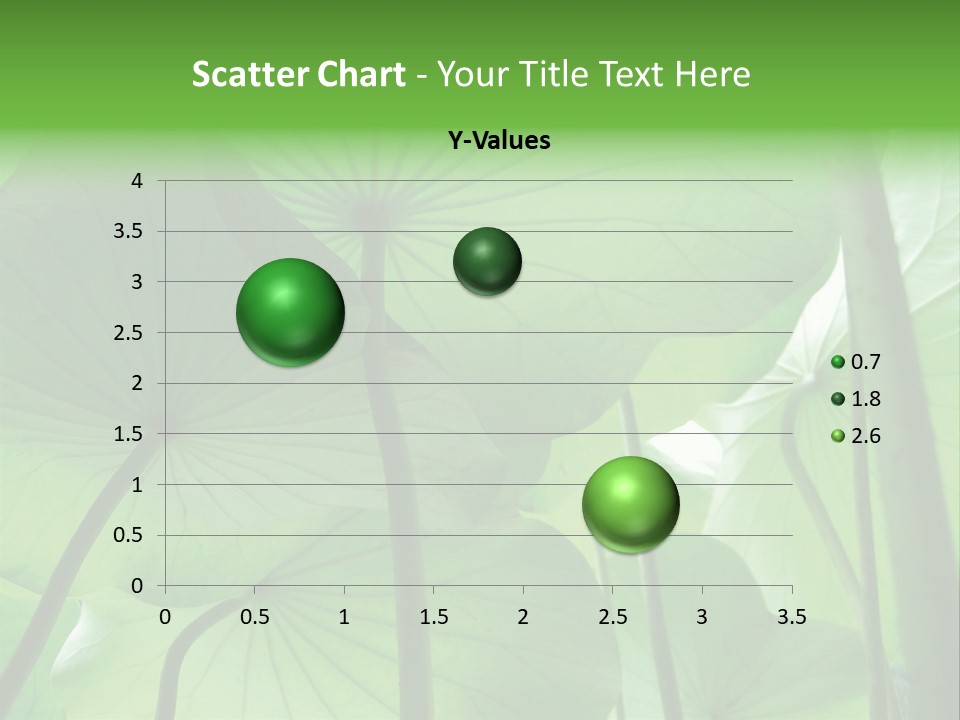 Scatter Chart - Your Title Text Here

Y-Values

4
3.5
3
2.5
2
1.5
1
0.5
0

0 0.5 1 1.5 2 2.5 3 3.5

0.7
1.8
2.6